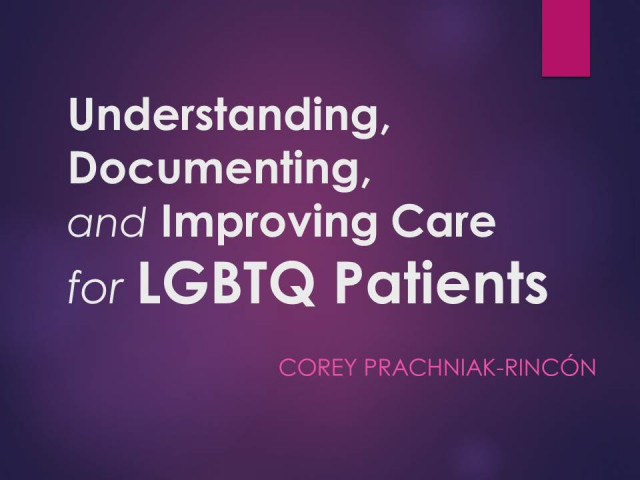 Understanding, Documenting, and Improving Care for LGBTQ Patients

COREY PRACHNIAK-RINCÓN